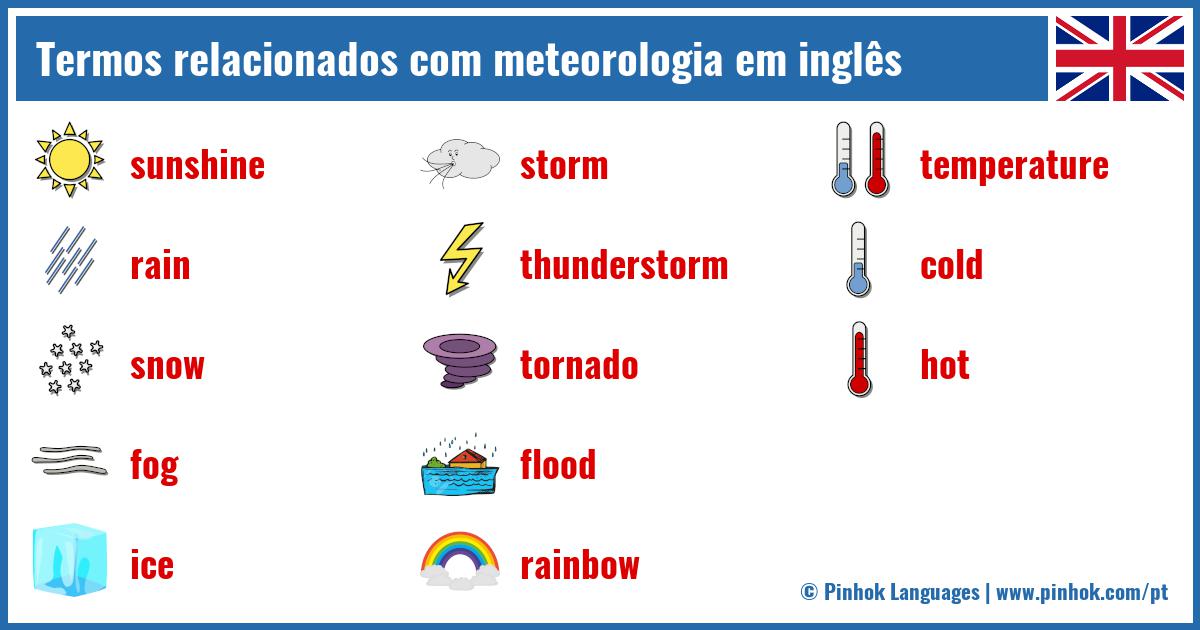 Termos relacionados com meteorologia em inglês

sunshine

rain

snow

fog

ice

storm

thunderstorm

tornado

flood

rainbow

temperature

cold

hot

© Pinhok Languages | www.pinhok.com/pt